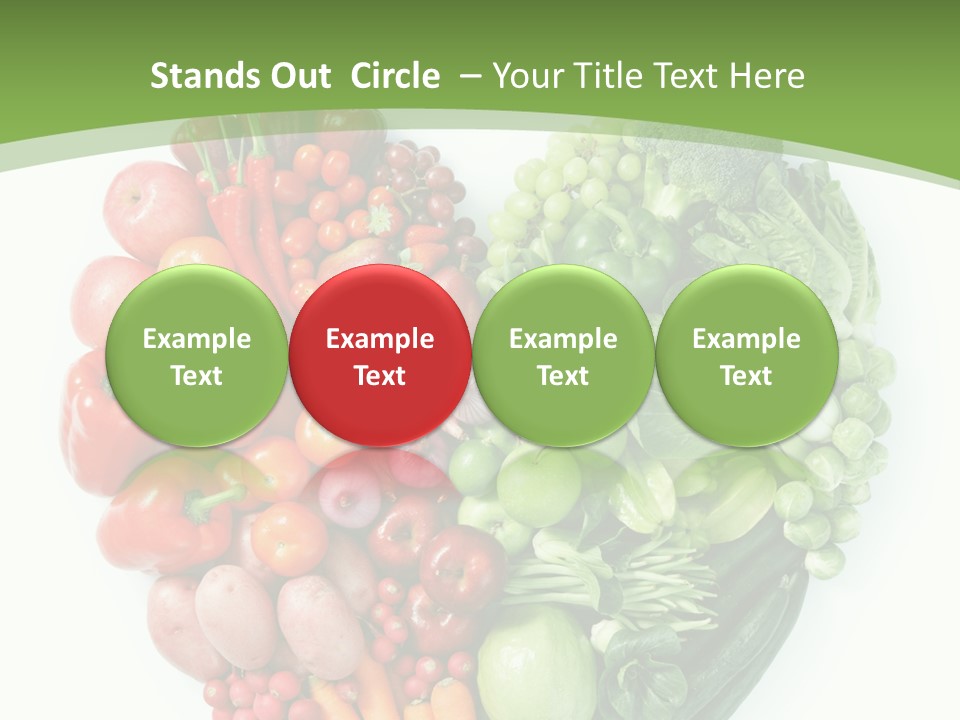 Stands Out Circle – Your Title Text Here

Example Text

Example Text

Example Text

Example Text